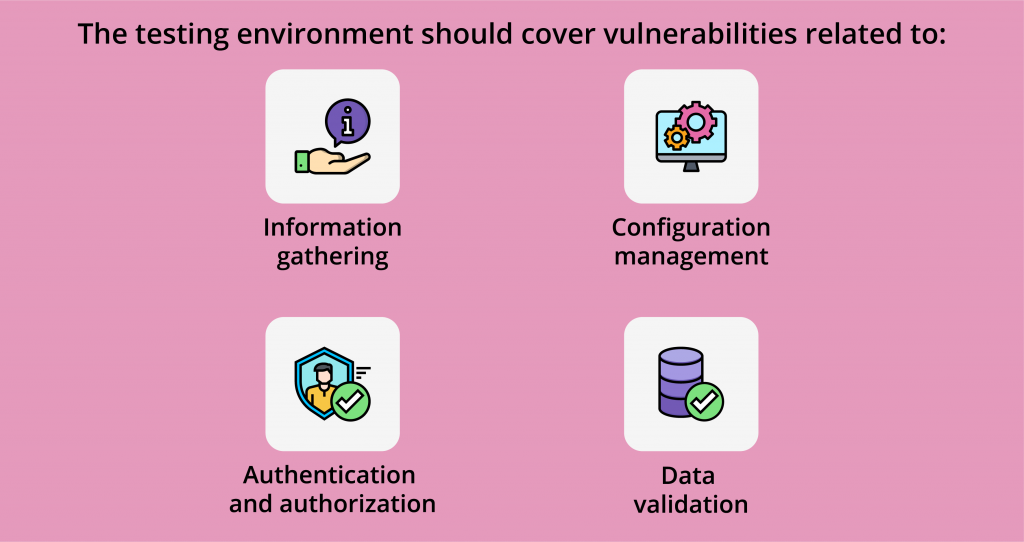 The testing environment should cover vulnerabilities related to:

Information gathering

Configuration management

Authentication and authorization

Data validation